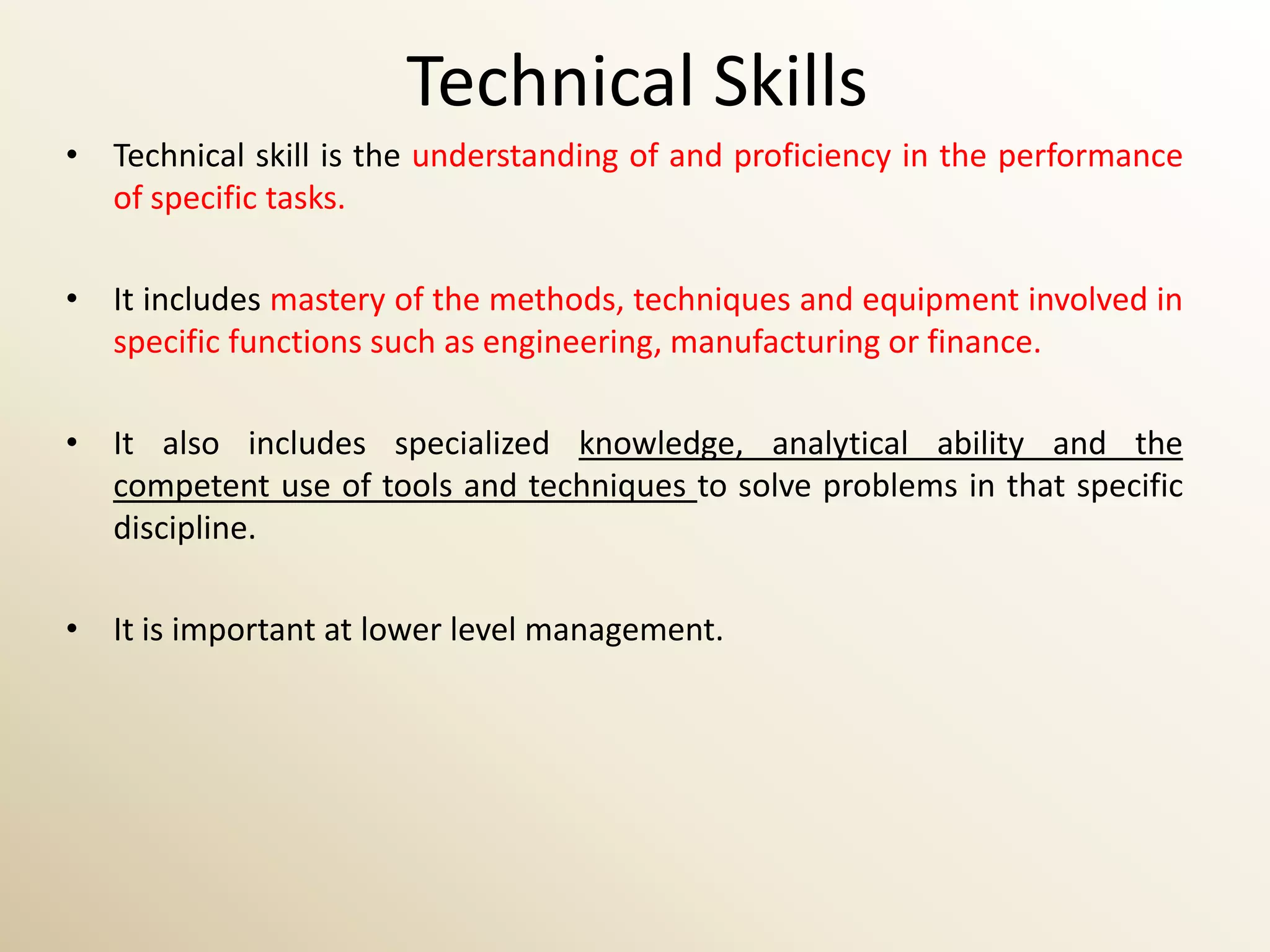 Technical Skills

• Technical skill is the understanding of and proficiency in the performance of specific tasks.

• It includes mastery of the methods, techniques and equipment involved in specific functions such as engineering, manufacturing or finance.

• It also includes specialized knowledge, analytical ability and the competent use of tools and techniques to solve problems in that specific discipline.

• It is important at lower level management.